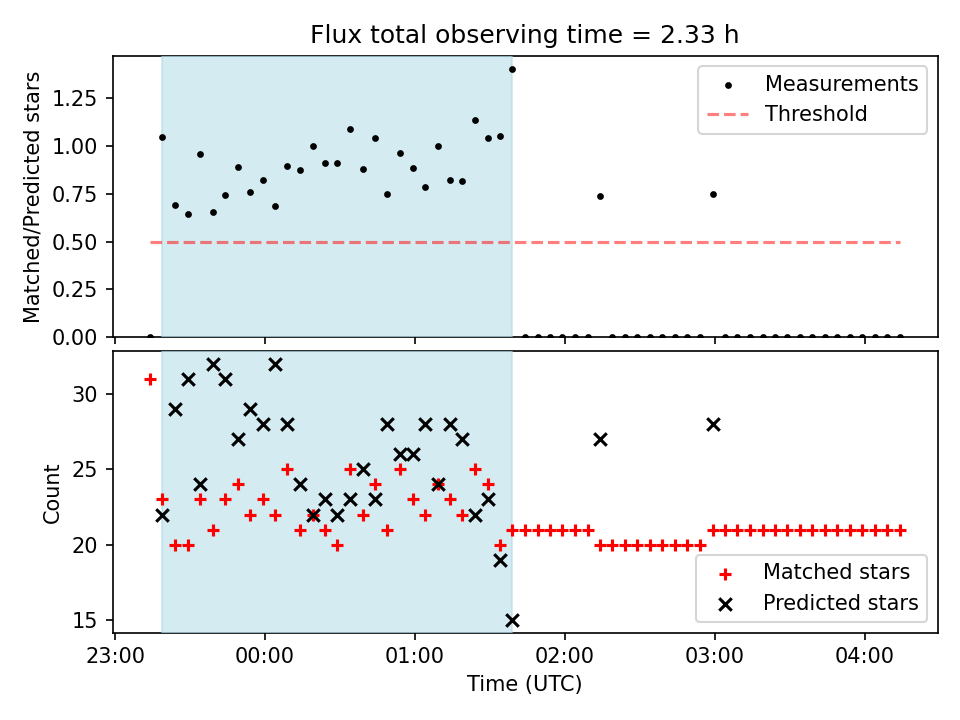 Flux total observing time = 2.33 h

Matched/Predicted stars

1.25
1.00
0.75
0.50
0.25
0.00

Measurements
Threshold

Count

30
25
20
15

Matched stars
Predicted stars

23:00
00:00
01:00
02:00
03:00
04:00

Time (UTC)